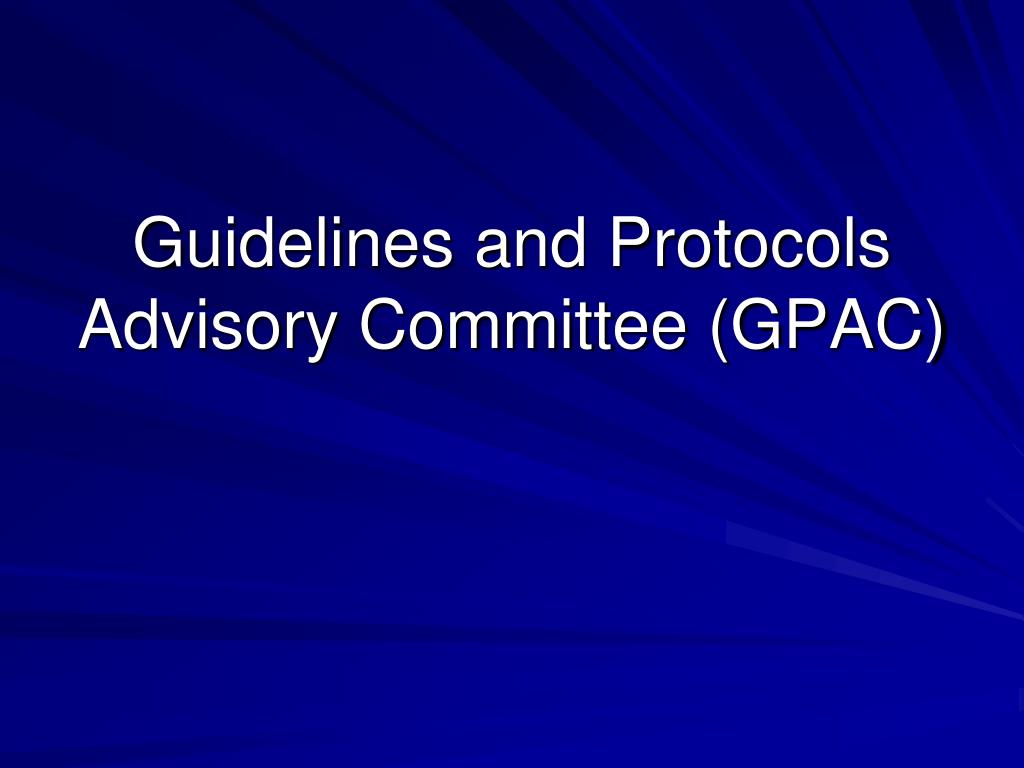 Guidelines and Protocols Advisory Committee (GPAC)